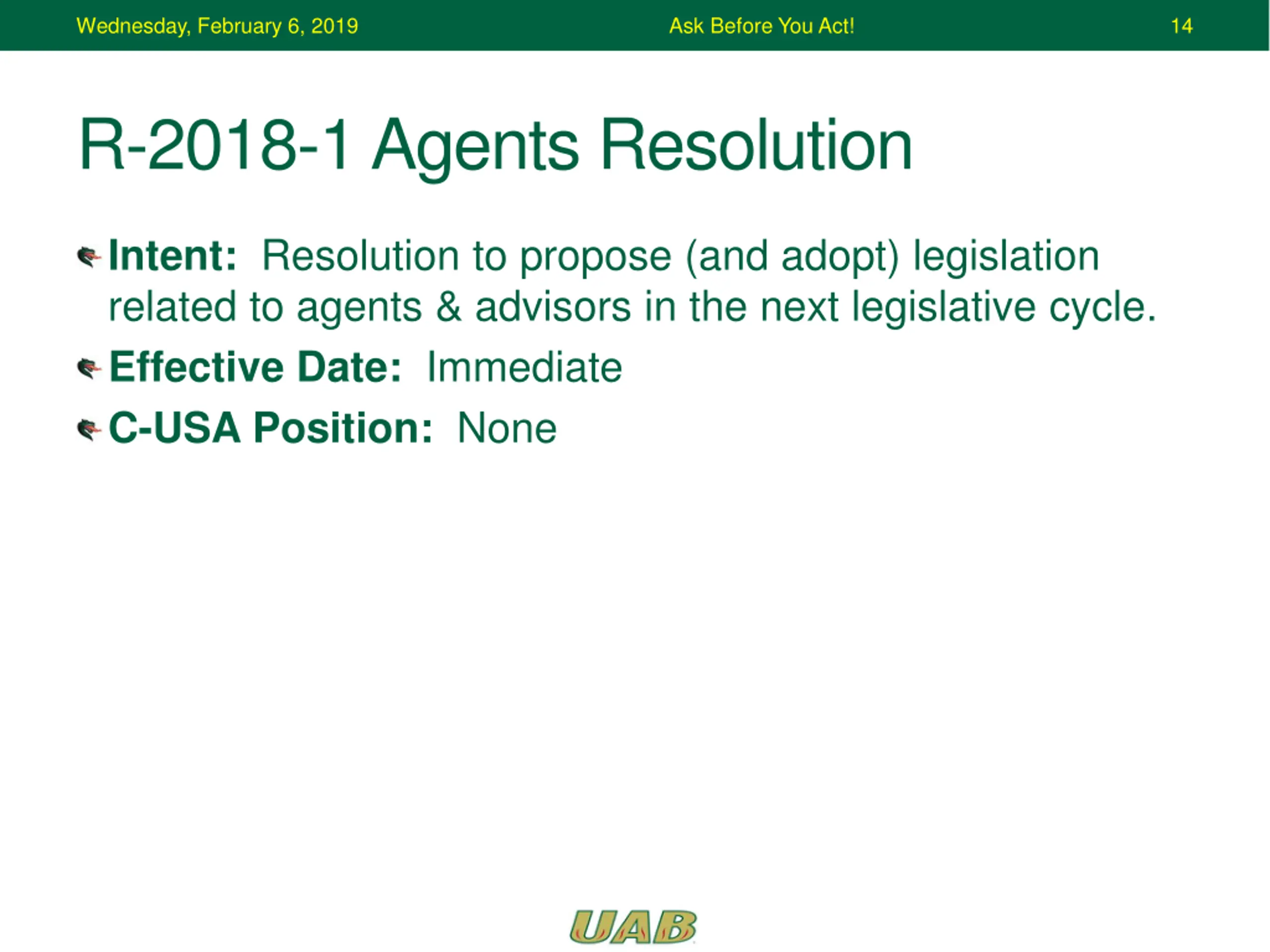 Wednesday, February 6, 2019 Ask Before You Act! 14

R-2018-1 Agents Resolution

Intent: Resolution to propose (and adopt) legislation related to agents & advisors in the next legislative cycle.

Effective Date: Immediate

C-USA Position: None

UAB